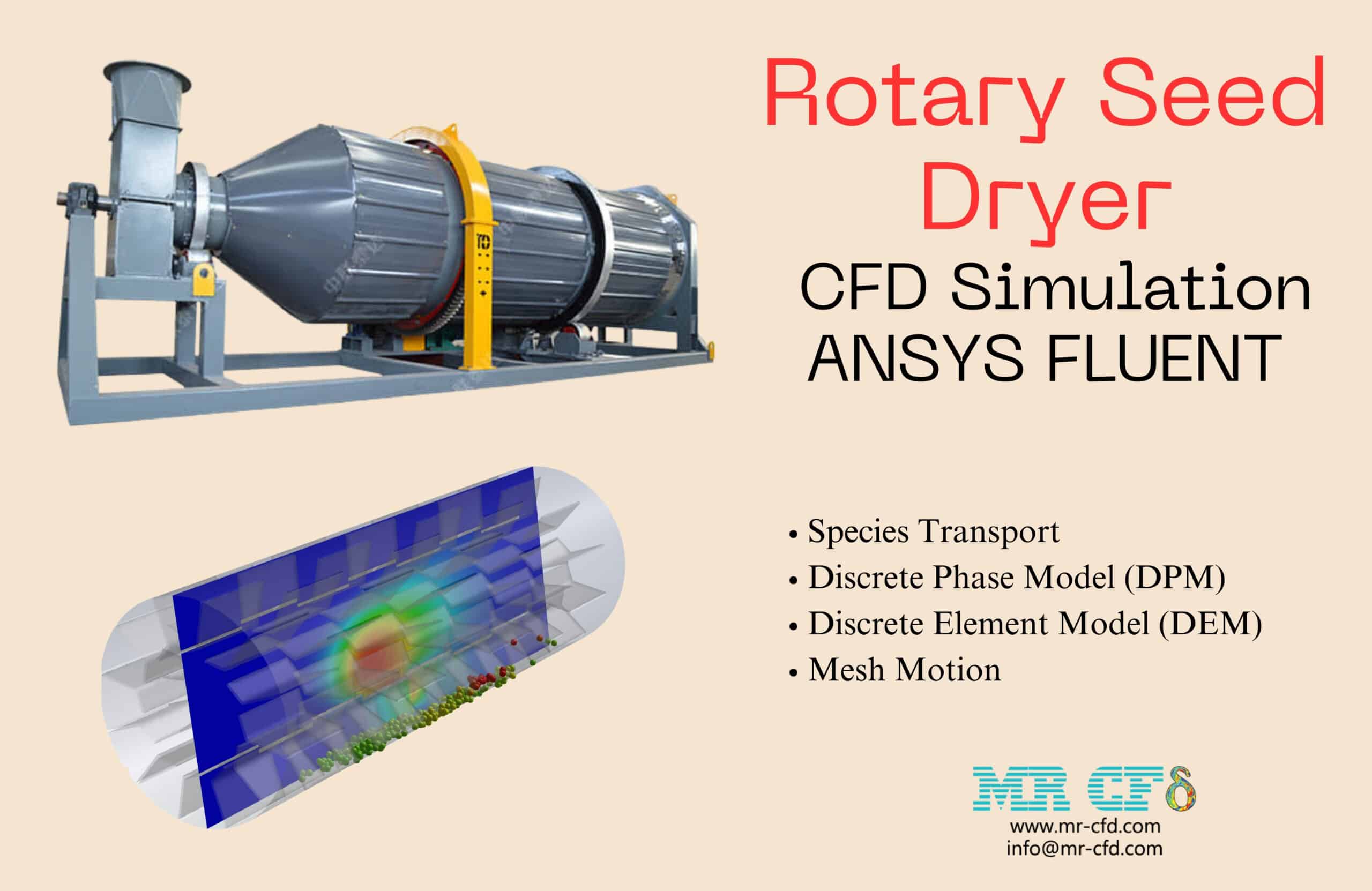 Rotary Seed Dryer
CFD Simulation
ANSYS FLUENT

• Species Transport
• Discrete Phase Model (DPM)
• Discrete Element Model (DEM)
• Mesh Motion

MR CFD
www.mr-cfd.com
info@mr-cfd.com